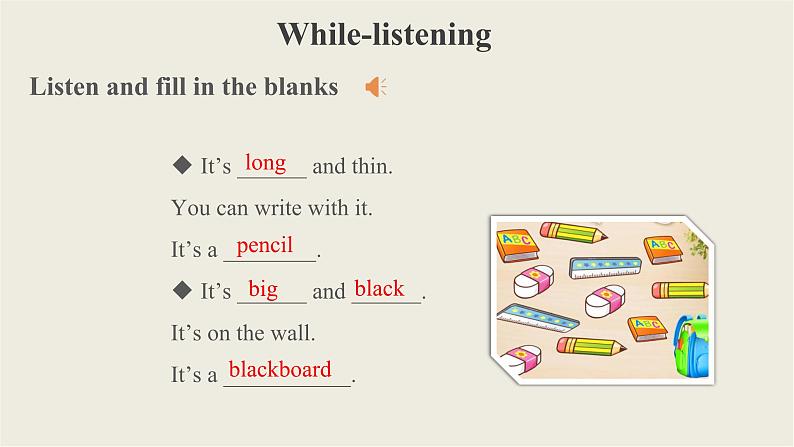 While-listening

Listen and fill in the blanks

◆ It's long and thin.

You can write with it.

It's a pencil.

◆ It's big and black.

It's on the wall.

It's a blackboard.

ABC

ABC

ABC